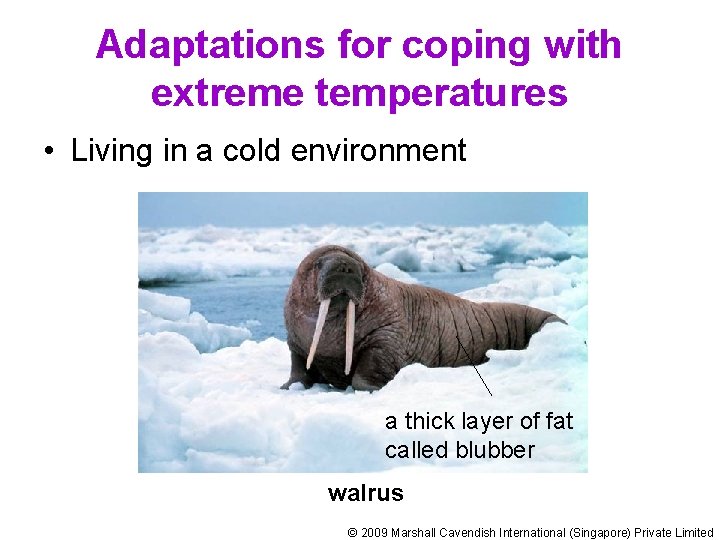 Adaptations for coping with extreme temperatures

• Living in a cold environment

a thick layer of fat called blubber

walrus

© 2009 Marshall Cavendish International (Singapore) Private Limited